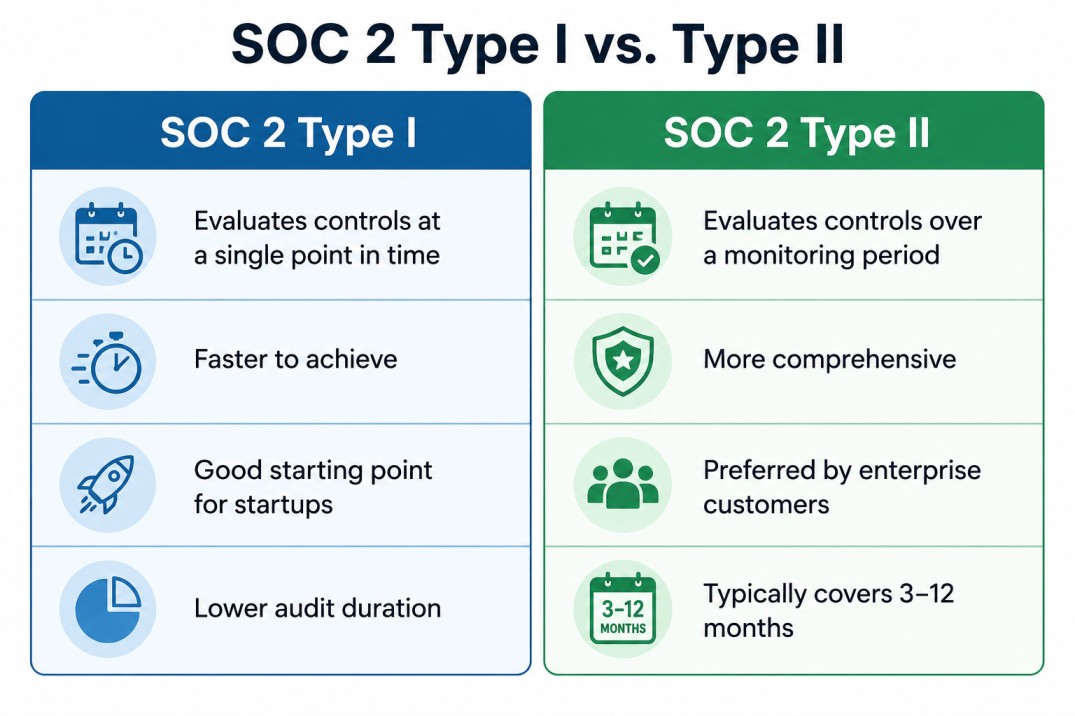 SOC 2 Type I vs. Type II

SOC 2 Type I

Evaluates controls at a single point in time

Faster to achieve

Good starting point for startups

Lower audit duration

SOC 2 Type II

Evaluates controls over a monitoring period

More comprehensive

Preferred by enterprise customers

3–12 MONTHS

Typically covers 3–12 months